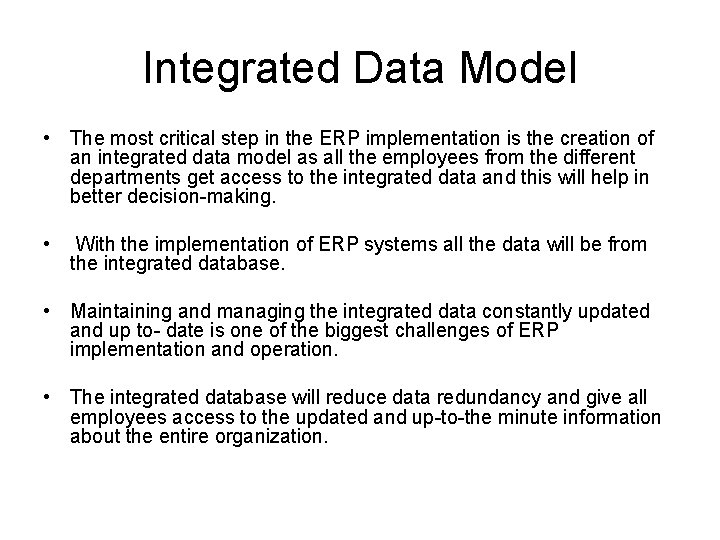 Integrated Data Model

• The most critical step in the ERP implementation is the creation of an integrated data model as all the employees from the different departments get access to the integrated data and this will help in better decision-making.

• With the implementation of ERP systems all the data will be from the integrated database.

• Maintaining and managing the integrated data constantly updated and up to- date is one of the biggest challenges of ERP implementation and operation.

• The integrated database will reduce data redundancy and give all employees access to the updated and up-to-the minute information about the entire organization.